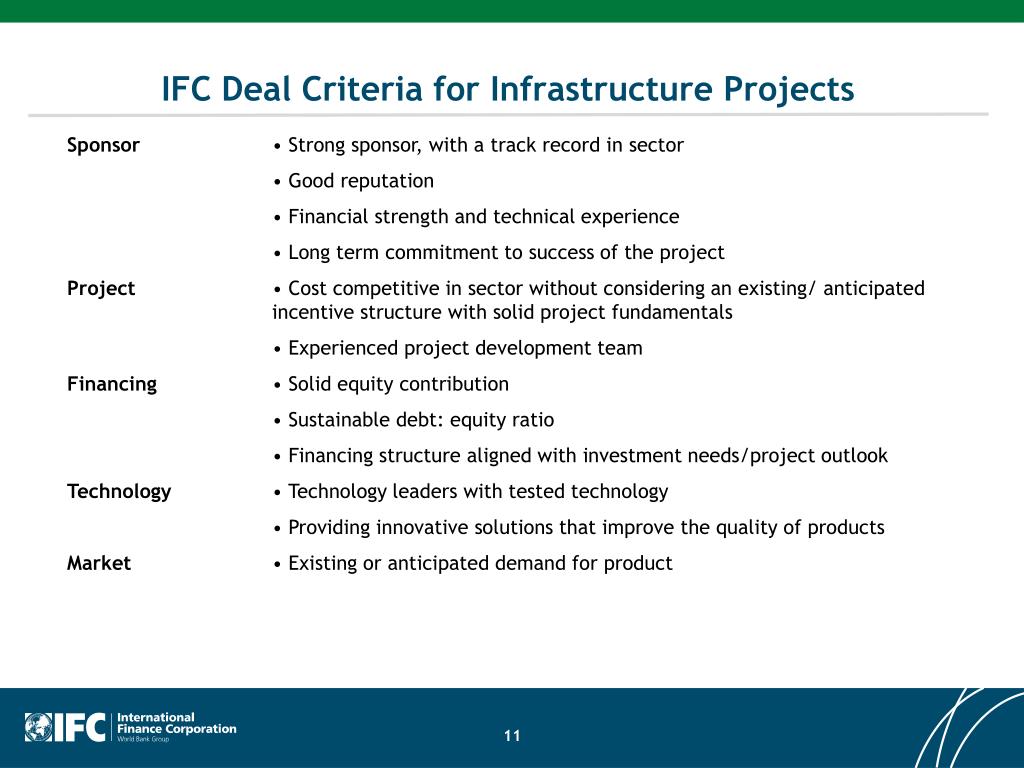 IFC Deal Criteria for Infrastructure Projects

| | |
|---|---|
| Sponsor | • Strong sponsor, with a track record in sector |
| | • Good reputation |
| | • Financial strength and technical experience |
| | • Long term commitment to success of the project |
| Project | • Cost competitive in sector without considering an existing/ anticipated incentive structure with solid project fundamentals |
| | • Experienced project development team |
| Financing | • Solid equity contribution |
| | • Sustainable debt: equity ratio |
| | • Financing structure aligned with investment needs/project outlook |
| Technology | • Technology leaders with tested technology |
| | • Providing innovative solutions that improve the quality of products |
| Market | • Existing or anticipated demand for product |

IFC International Finance Corporation World Bank Group

11